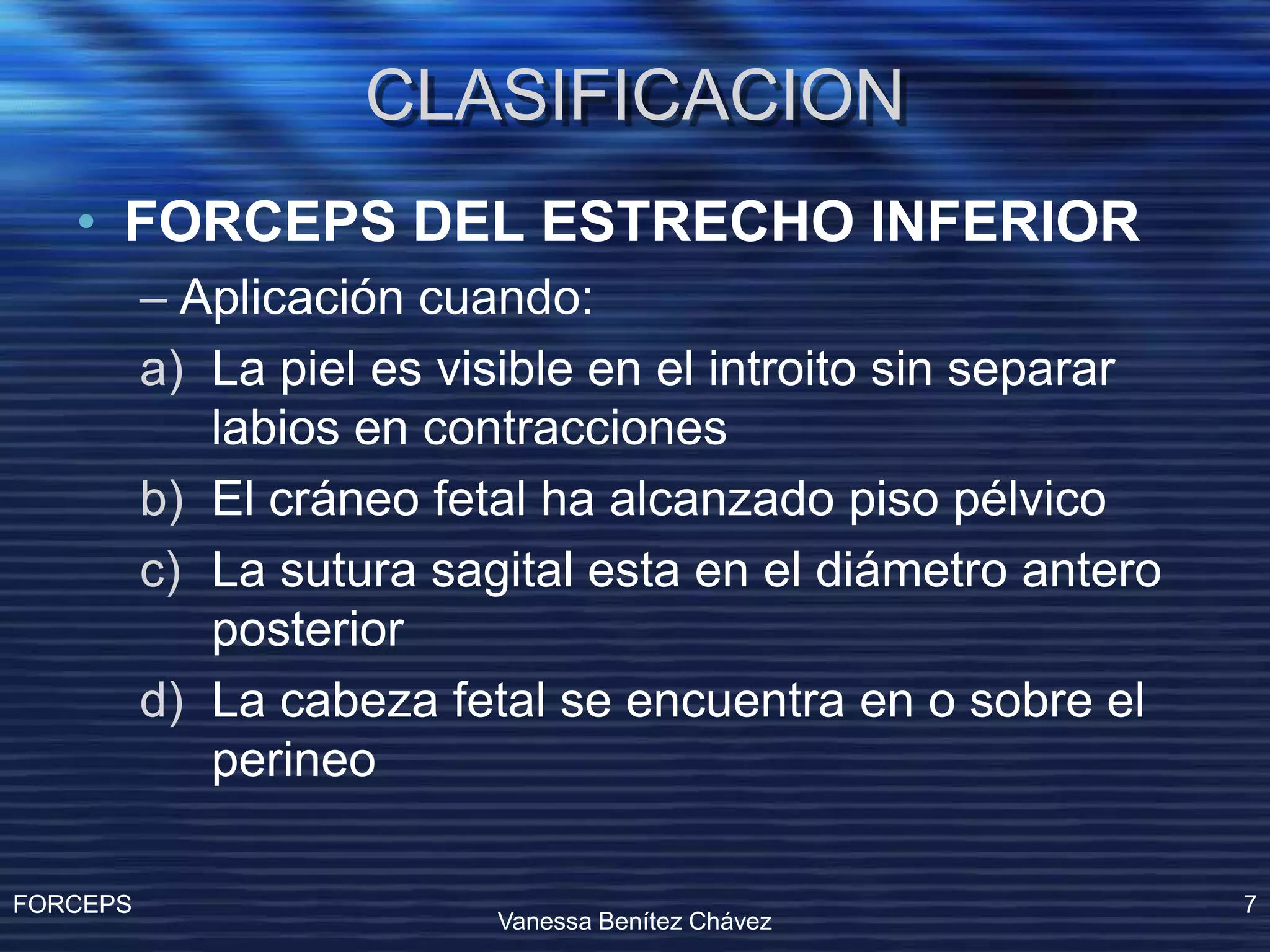 CLASIFICACION

• FORCEPS DEL ESTRECHO INFERIOR

– Aplicación cuando:

a) La piel es visible en el introito sin separar labios en contracciones

b) El cráneo fetal ha alcanzado piso pélvico

c) La sutura sagital esta en el diámetro antero posterior

d) La cabeza fetal se encuentra en o sobre el perineo

FORCEPS

Vanessa Benítez Chávez

7